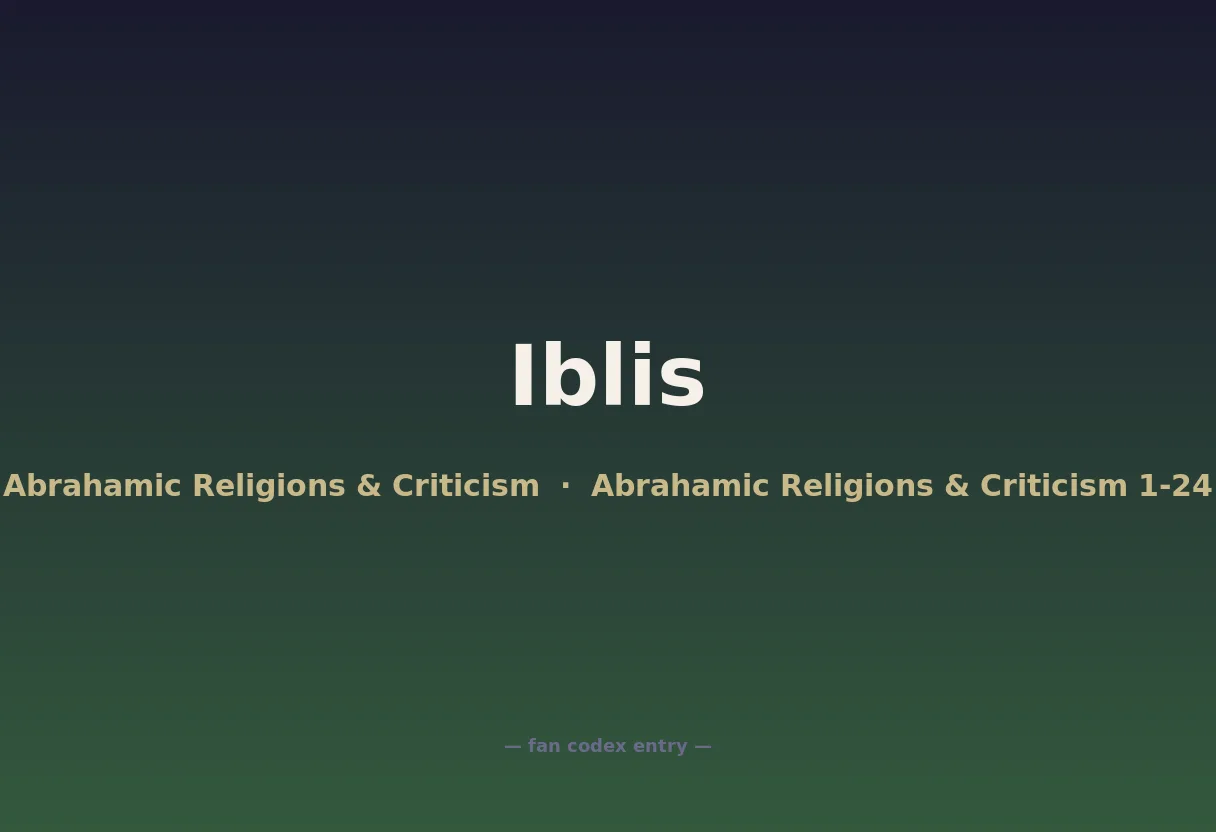 Iblis

Abrahamic Religions & Criticism · Abrahamic Religions & Criticism 1-24

— fan codex entry —